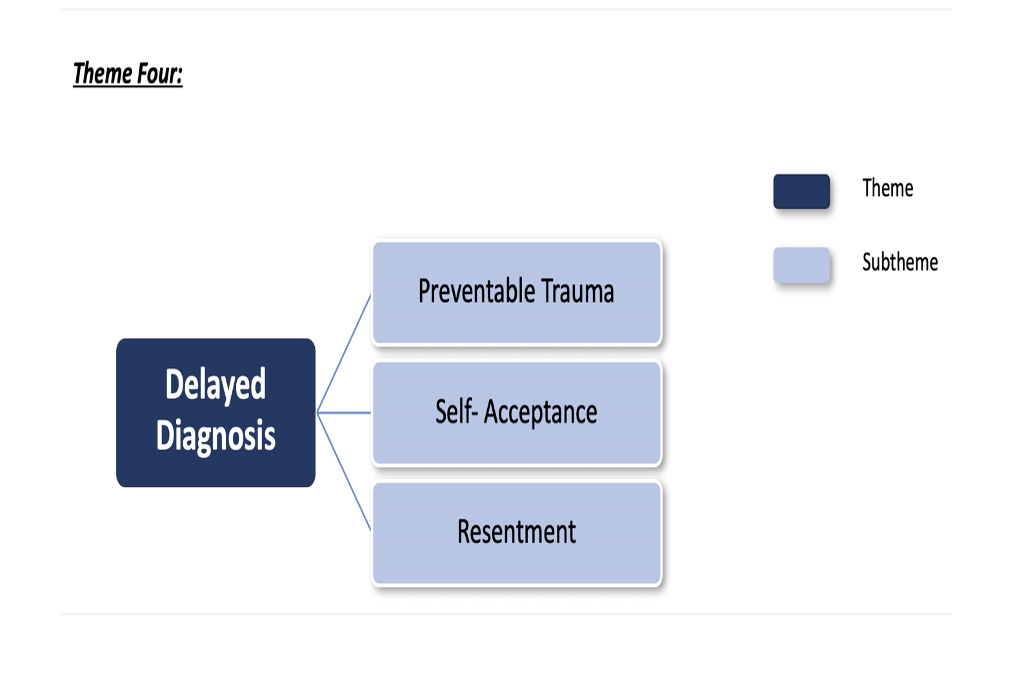 Theme Four:

Theme

Subtheme

Delayed Diagnosis

Preventable Trauma

Self- Acceptance

Resentment